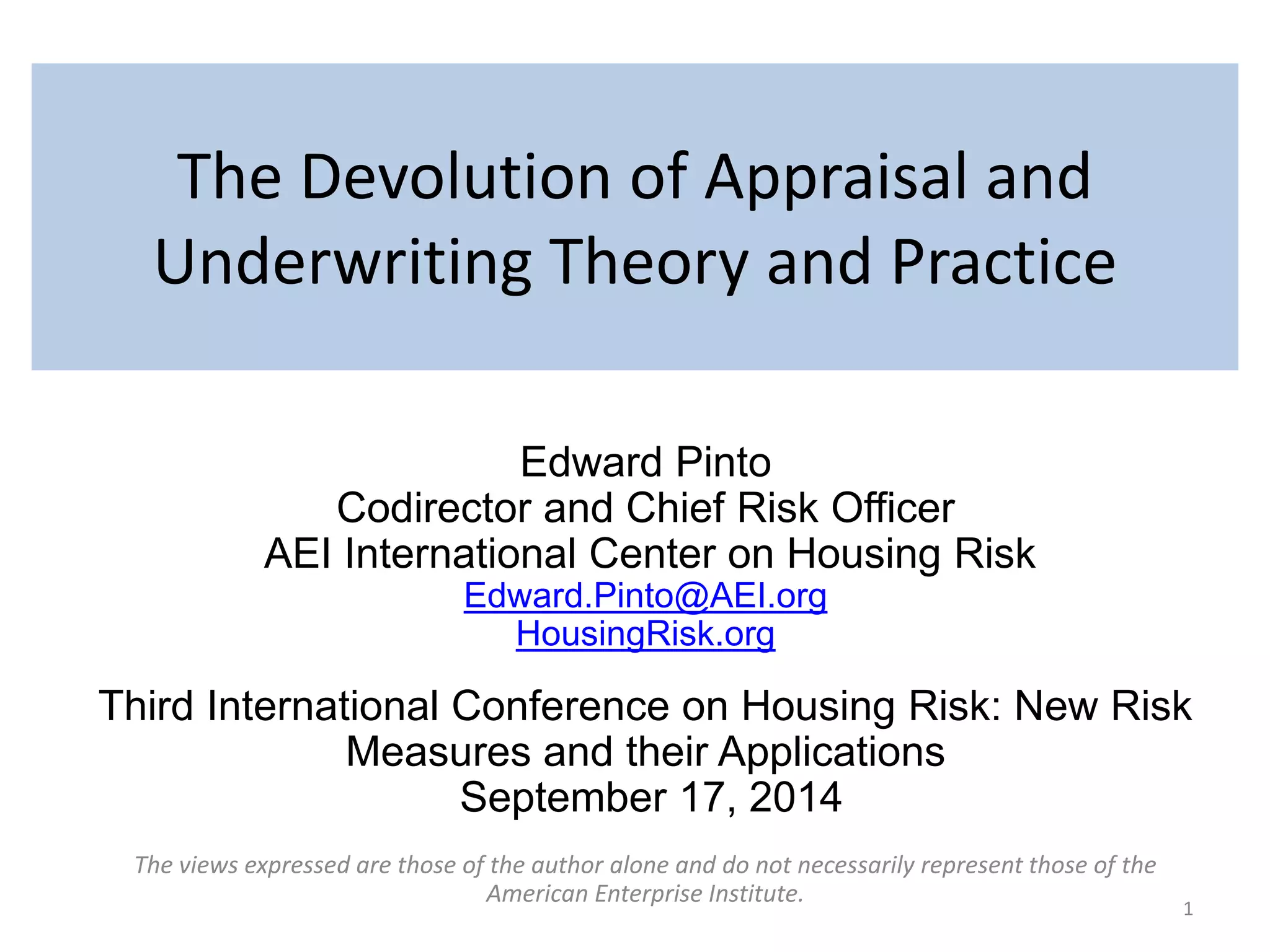 The Devolution of Appraisal and Underwriting Theory and Practice

Edward Pinto
Codirector and Chief Risk Officer
AEI International Center on Housing Risk
Edward.Pinto@AEI.org
HousingRisk.org

Third International Conference on Housing Risk: New Risk Measures and their Applications
September 17, 2014

The views expressed are those of the author alone and do not necessarily represent those of the American Enterprise Institute.

1